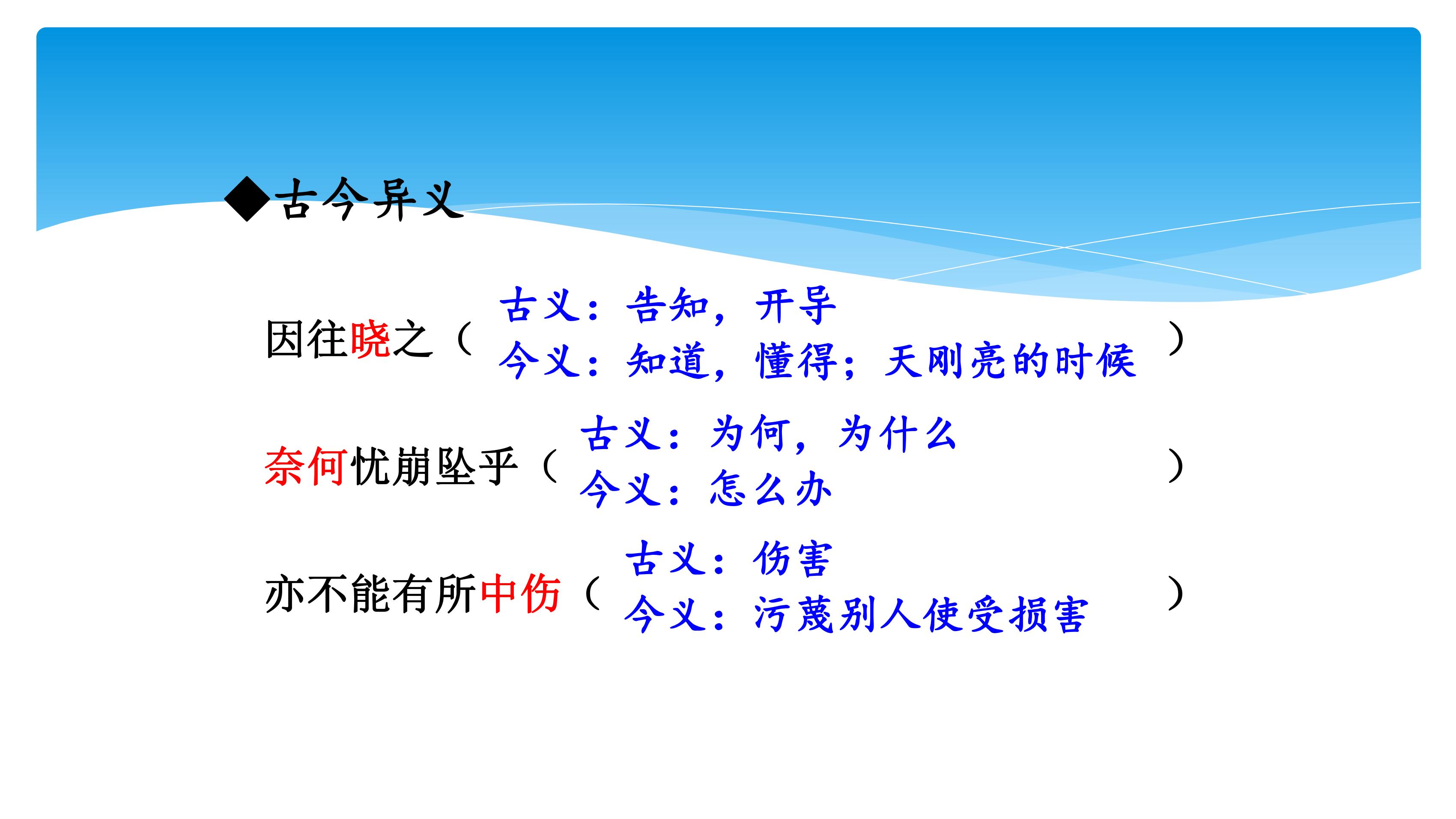 ◆古今异义

因往晓之（ 古义：告知，开导
今义：知道，懂得；天刚亮的时候 ）

奈何忧崩坠乎（ 古义：为何，为什么
今义：怎么办 ）

亦不能有所中伤（ 古义：伤害
今义：污蔑别人使受损害 ）